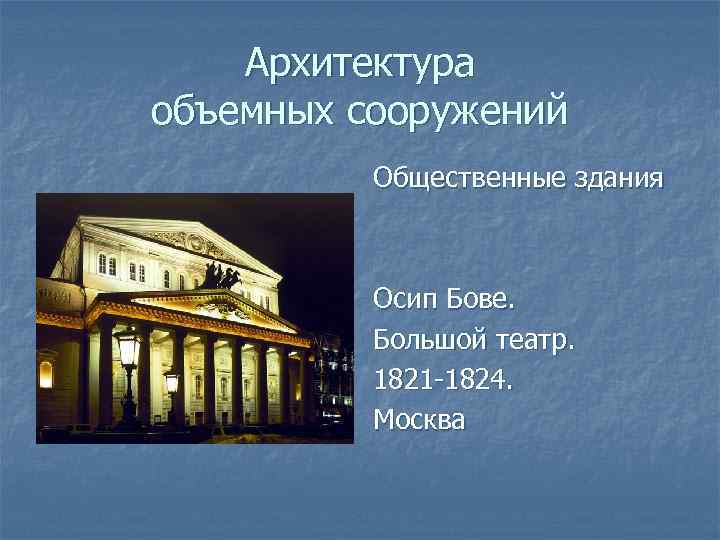 Архитектура объемных сооружений

Общественные здания

Осип Бове.
Большой театр.
1821-1824.
Москва